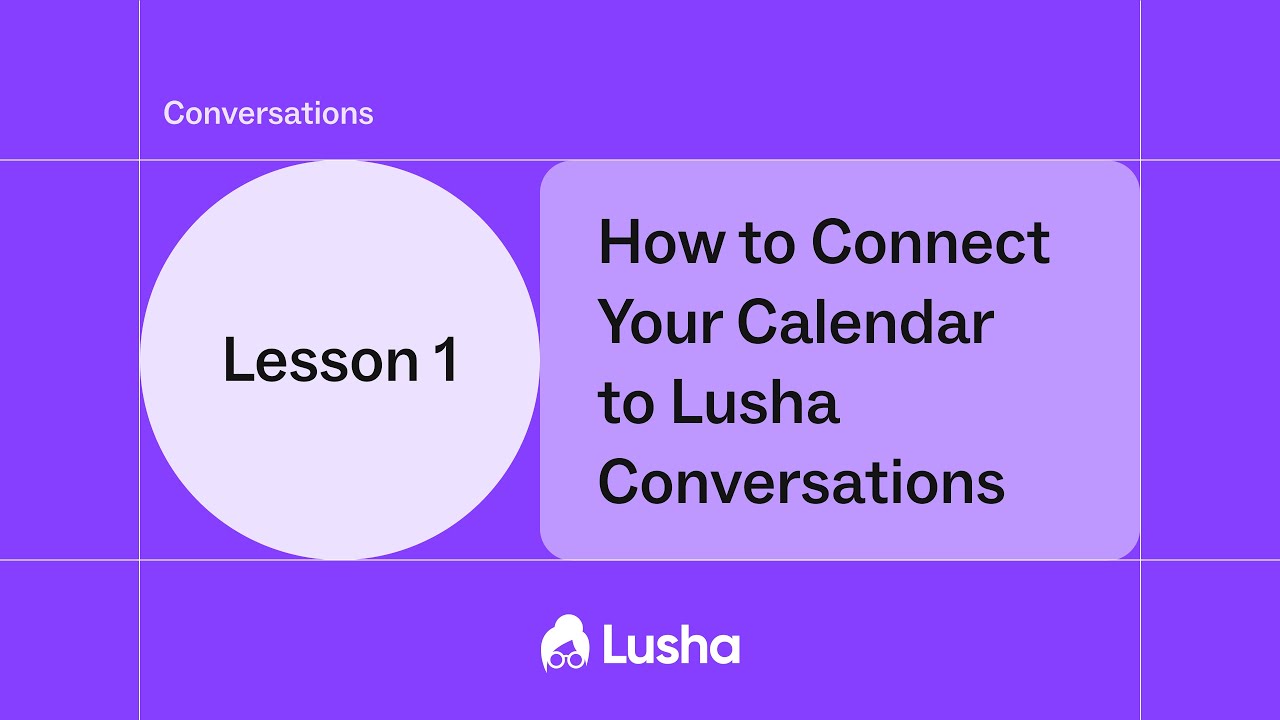 Conversations

Lesson 1

How to Connect Your Calendar to Lusha Conversations

Lusha